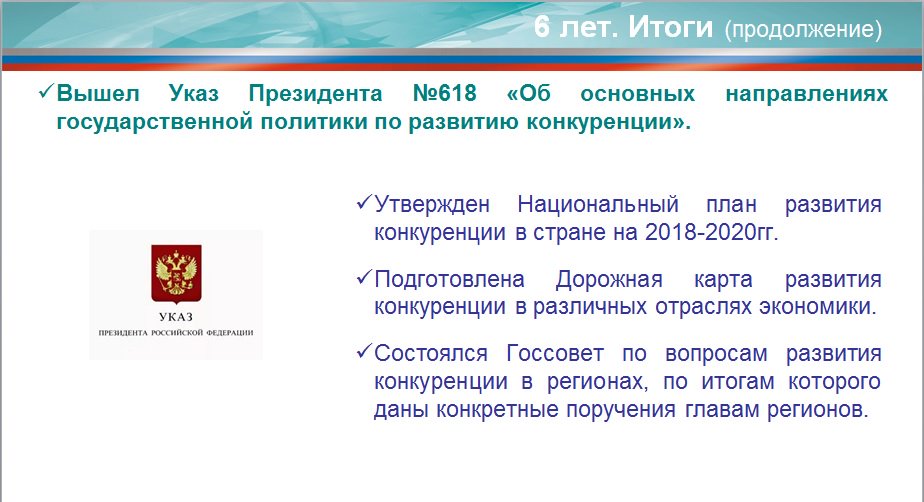 6 лет. Итоги (продолжение)

✓Вышел Указ Президента №618 «Об основных направлениях государственной политики по развитию конкуренции».

УКАЗ
ПРЕЗИДЕНТА РОССИЙСКОЙ ФЕДЕРАЦИИ

✓Утвержден Национальный план развития конкуренции в стране на 2018-2020гг.

✓Подготовлена Дорожная карта развития конкуренции в различных отраслях экономики.

✓Состоялся Госсовет по вопросам развития конкуренции в регионах, по итогам которого даны конкретные поручения главам регионов.